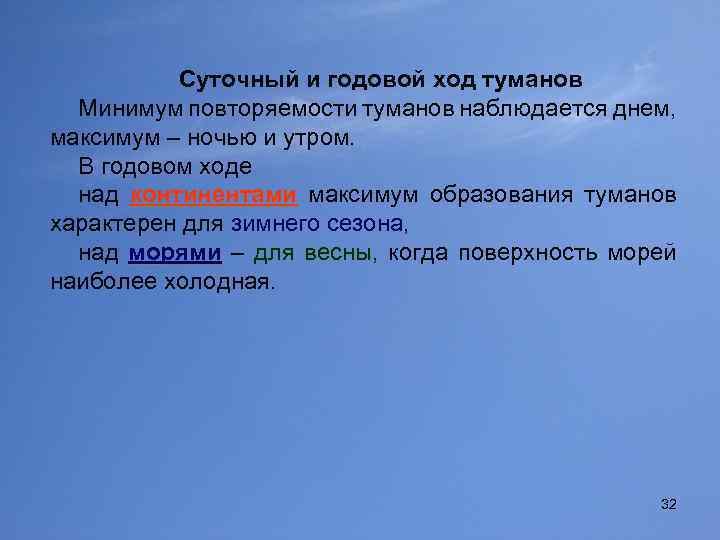 Суточный и годовой ход туманов

Минимум повторяемости туманов наблюдается днем, максимум – ночью и утром.

В годовом ходе

над континентами максимум образования туманов характерен для зимнего сезона,

над морями – для весны, когда поверхность морей наиболее холодная.

32